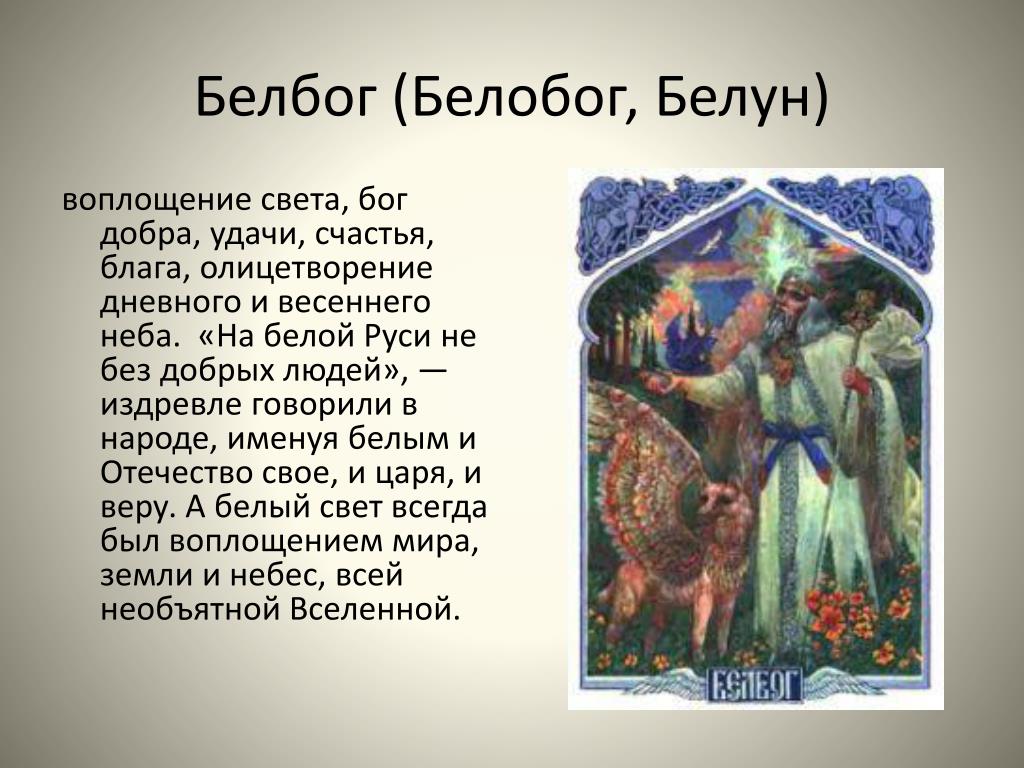 Белбог (Белобог, Белун)

воплощение света, бог добра, удачи, счастья, блага, олицетворение дневного и весеннего неба. «На белой Руси не без добрых людей», — издревле говорили в народе, именуя белым и Отечество свое, и царя, и веру. А белый свет всегда был воплощением мира, земли и небес, всей необъятной Вселенной.

БЕЛБОГ